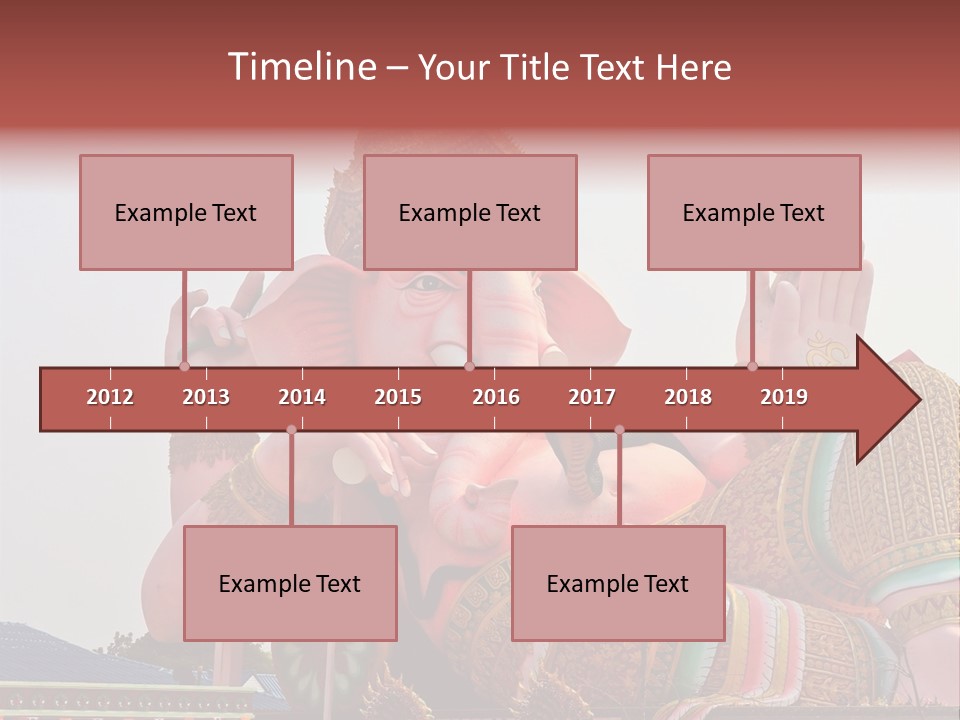 Timeline – Your Title Text Here

Example Text

Example Text

Example Text

2012 2013 2014 2015 2016 2017 2018 2019

Example Text

Example Text